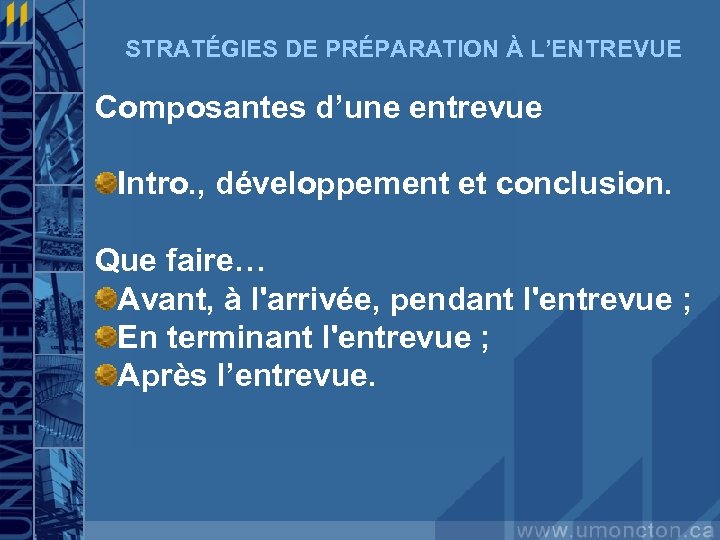 UNIVERSITÉ DE MONCTON

STRATÉGIES DE PRÉPARATION À L'ENTREVUE

Composantes d'une entrevue

Intro., développement et conclusion.

Que faire…

Avant, à l'arrivée, pendant l'entrevue ;

En terminant l'entrevue ;

Après l'entrevue.

www.umoncton.ca